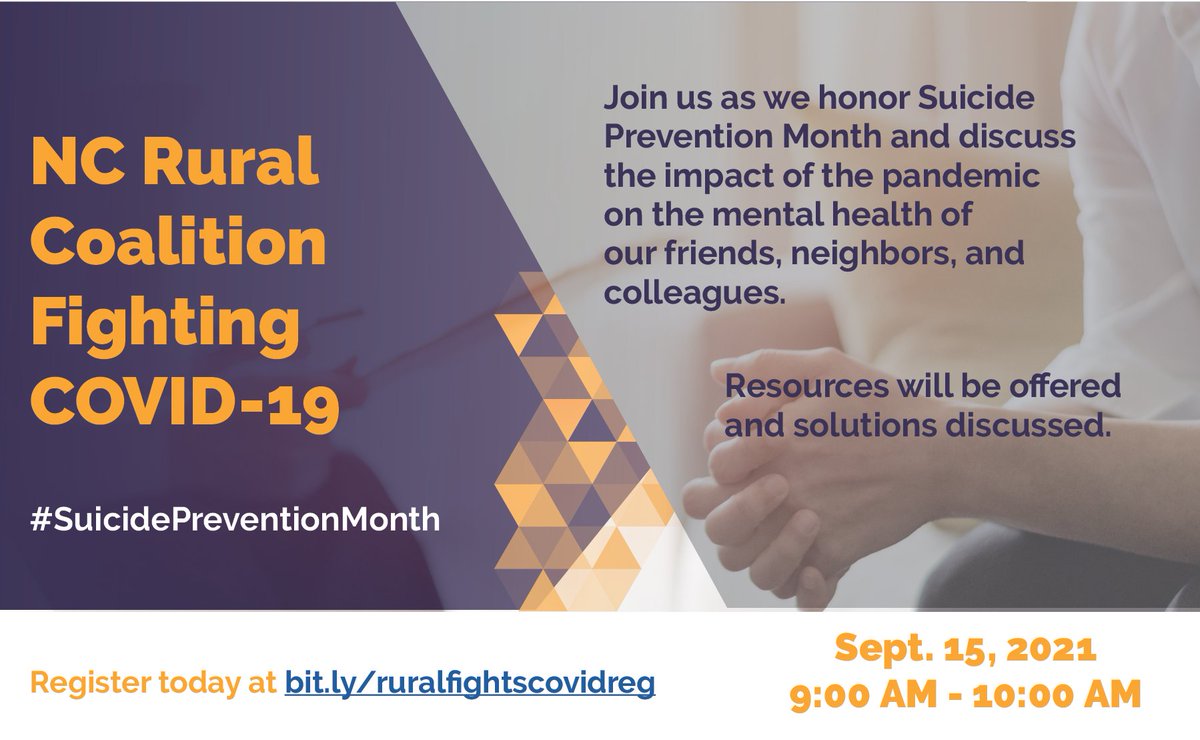 NC Rural Coalition Fighting COVID-19

#SuicidePreventionMonth

Join us as we honor Suicide Prevention Month and discuss the impact of the pandemic on the mental health of our friends, neighbors, and colleagues.

Resources will be offered and solutions discussed.

Register today at bit.ly/ruralfightscovidreg

Sept. 15, 2021
9:00 AM - 10:00 AM